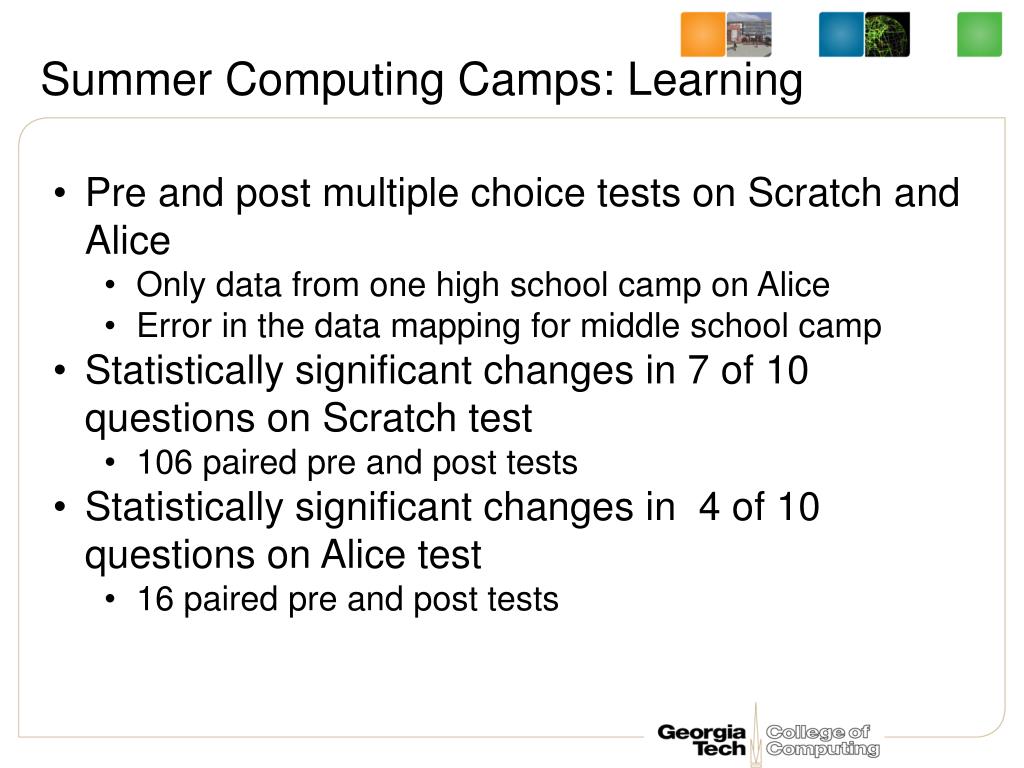 Summer Computing Camps: Learning

• Pre and post multiple choice tests on Scratch and Alice
  • Only data from one high school camp on Alice
  • Error in the data mapping for middle school camp
• Statistically significant changes in 7 of 10 questions on Scratch test
  • 106 paired pre and post tests
• Statistically significant changes in 4 of 10 questions on Alice test
  • 16 paired pre and post tests

Georgia Tech College of Computing